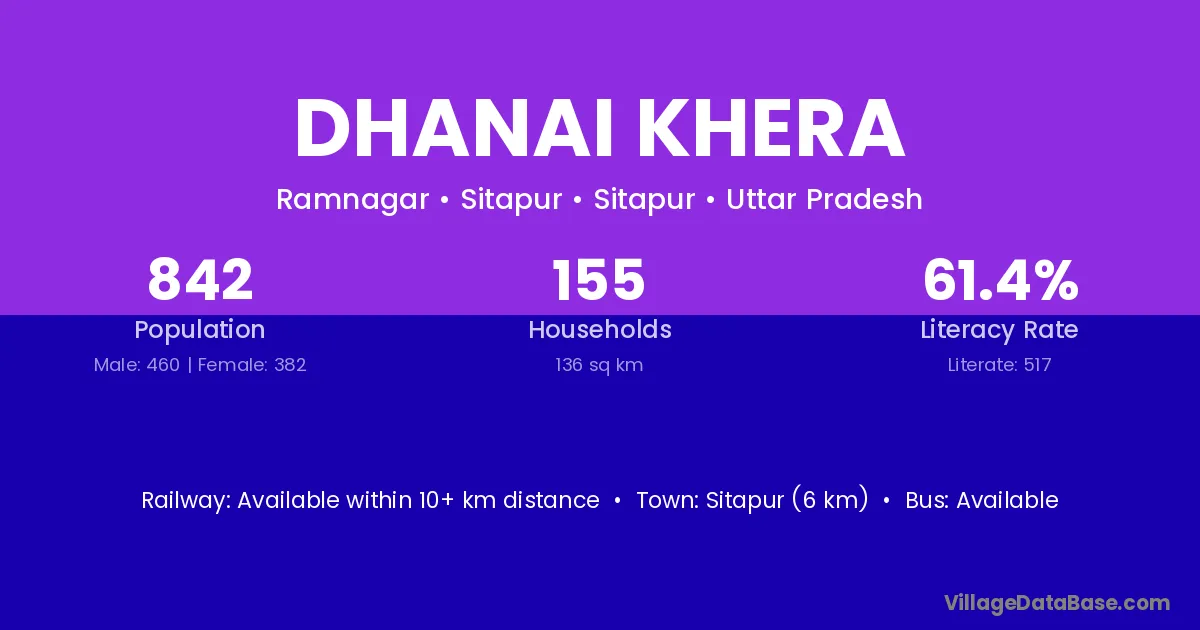 DHANAI KHERA

Ramnagar • Sitapur • Sitapur • Uttar Pradesh

842
Population
Male: 460 | Female: 382

155
Households
136 sq km

61.4%
Literacy Rate
Literate: 517

Railway: Available within 10+ km distance • Town: Sitapur (6 km) • Bus: Available

VillageDataBase.com